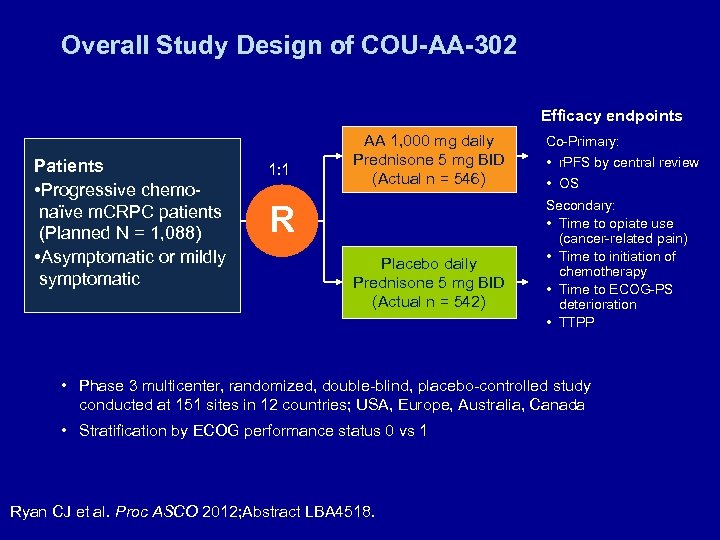 Overall Study Design of COU-AA-302

Patients
•Progressive chemo-naïve mCRPC patients (Planned N = 1,088)
•Asymptomatic or mildly symptomatic

1:1

R

AA 1,000 mg daily
Prednisone 5 mg BID
(Actual n = 546)

Placebo daily
Prednisone 5 mg BID
(Actual n = 542)

Efficacy endpoints
Co-Primary:
• rPFS by central review
• OS
Secondary:
• Time to opiate use (cancer-related pain)
• Time to initiation of chemotherapy
• Time to ECOG-PS deterioration
• TTPP

• Phase 3 multicenter, randomized, double-blind, placebo-controlled study conducted at 151 sites in 12 countries; USA, Europe, Australia, Canada
• Stratification by ECOG performance status 0 vs 1

Ryan CJ et al. Proc ASCO 2012;Abstract LBA4518.